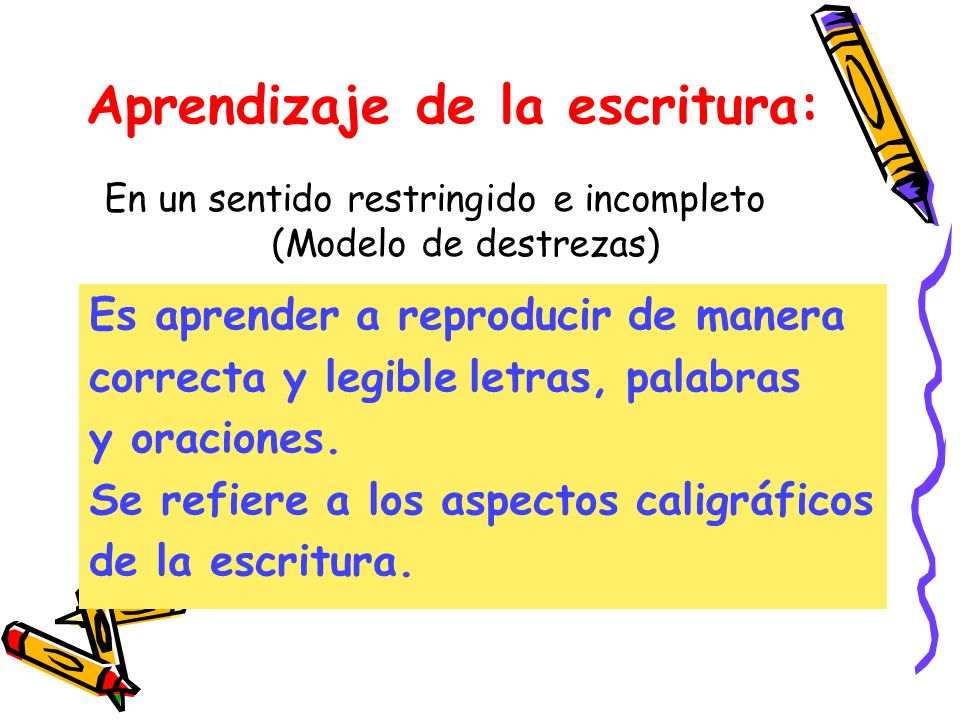 Aprendizaje de la escritura:

En un sentido restringido e incompleto
(Modelo de destrezas)

Es aprender a reproducir de manera correcta y legible letras, palabras y oraciones.
Se refiere a los aspectos caligráficos de la escritura.